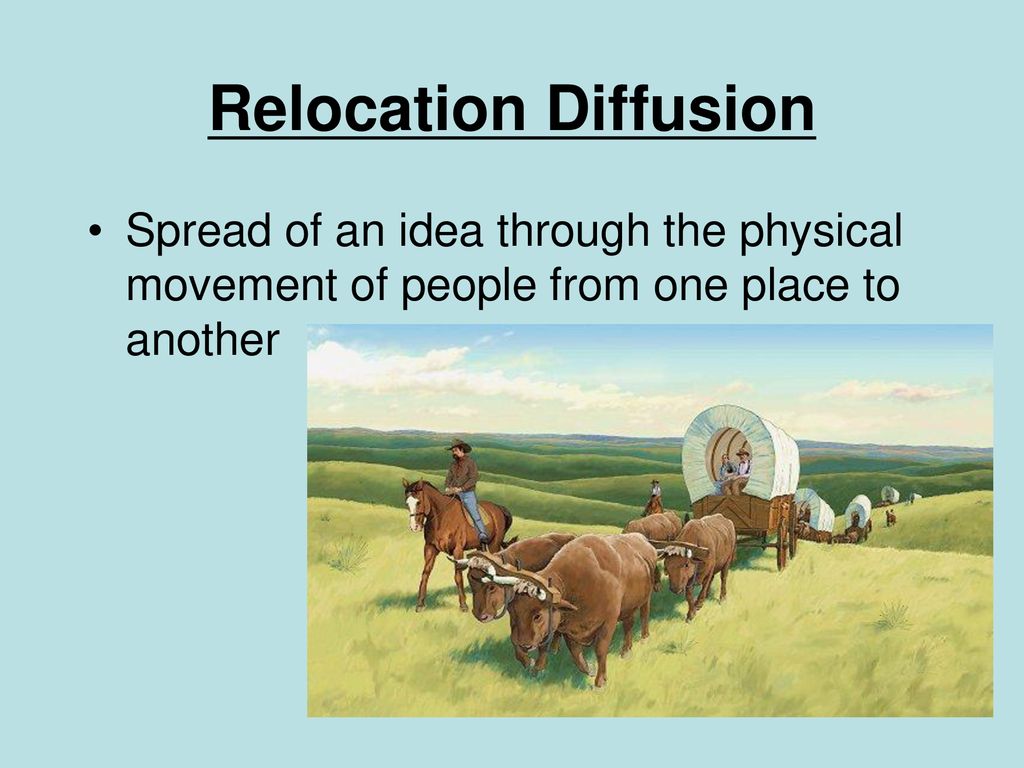 Relocation Diffusion

• Spread of an idea through the physical movement of people from one place to another